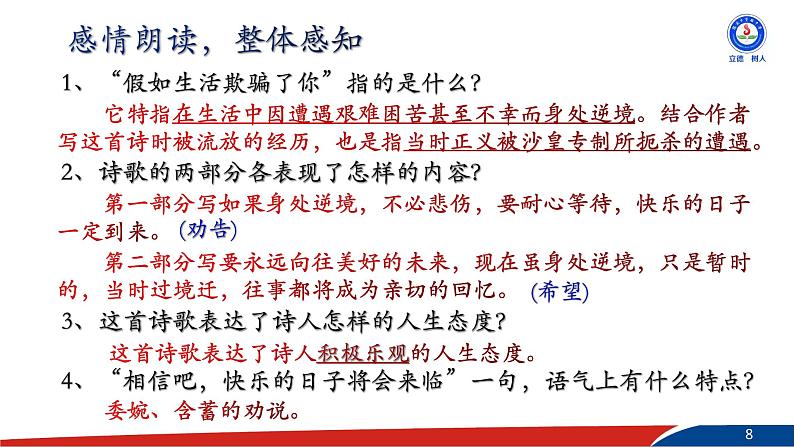 感情朗读，整体感知

立德 树人

1、“假如生活欺骗了你”指的是什么？

它特指在生活中因遭遇艰难困苦甚至不幸而身处逆境。结合作者写这首诗时被流放的经历，也是指当时正义被沙皇专制所扼杀的遭遇。

2、诗歌的两部分各表现了怎样的内容？

第一部分写如果身处逆境，不必悲伤，要耐心等待，快乐的日子一定到来。(劝告)

第二部分写要永远向往美好的未来，现在虽身处逆境，只是暂时的，当时过境迁，往事都将成为亲切的回忆。(希望)

3、这首诗歌表达了诗人怎样的人生态度？

这首诗歌表达了诗人积极乐观的人生态度。

4、“相信吧，快乐的日子将会来临”一句，语气上有什么特点？

委婉、含蓄的劝说。

8